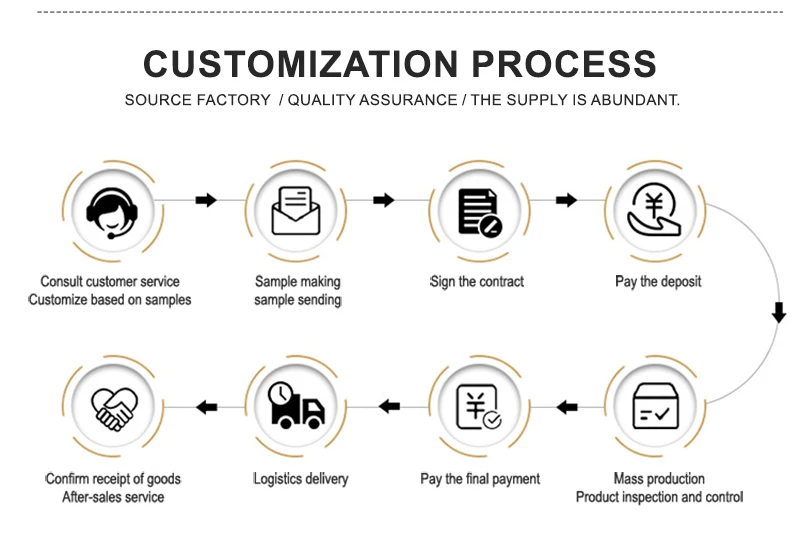 CUSTOMIZATION PROCESS

SOURCE FACTORY / QUALITY ASSURANCE / THE SUPPLY IS ABUNDANT.

Consult customer service
Customize based on samples

Sample making
sample sending

Sign the contract

Pay the deposit

Mass production
Product inspection and control

Pay the final payment

Logistics delivery

Confirm receipt of goods
After-sales service